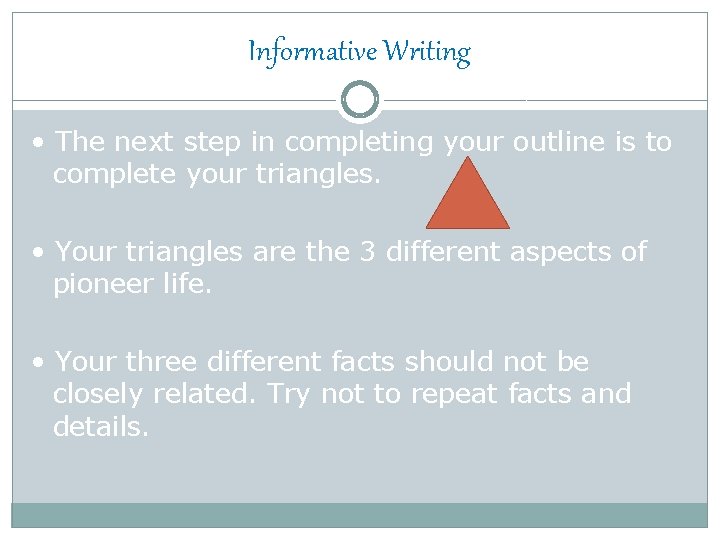 Informative Writing

• The next step in completing your outline is to complete your triangles.

• Your triangles are the 3 different aspects of pioneer life.

• Your three different facts should not be closely related. Try not to repeat facts and details.